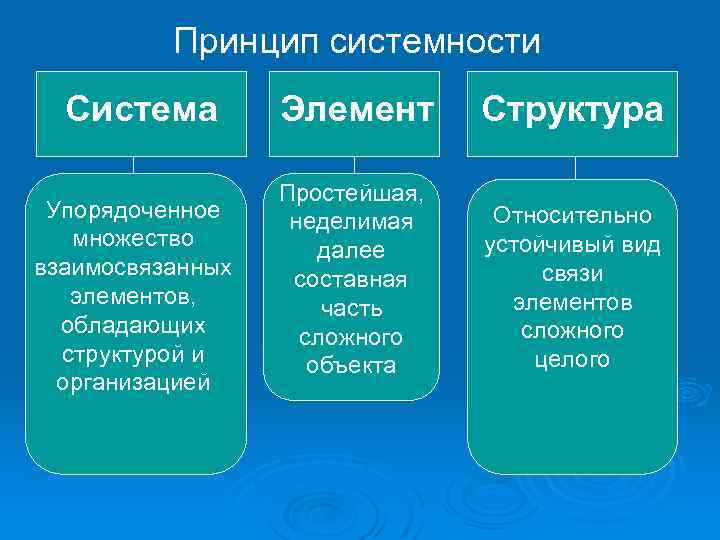 Принцип системности

Система

Упорядоченное множество взаимосвязанных элементов, обладающих структурой и организацией

Элемент

Простейшая, неделимая далее составная часть сложного объекта

Структура

Относительно устойчивый вид связи элементов сложного целого